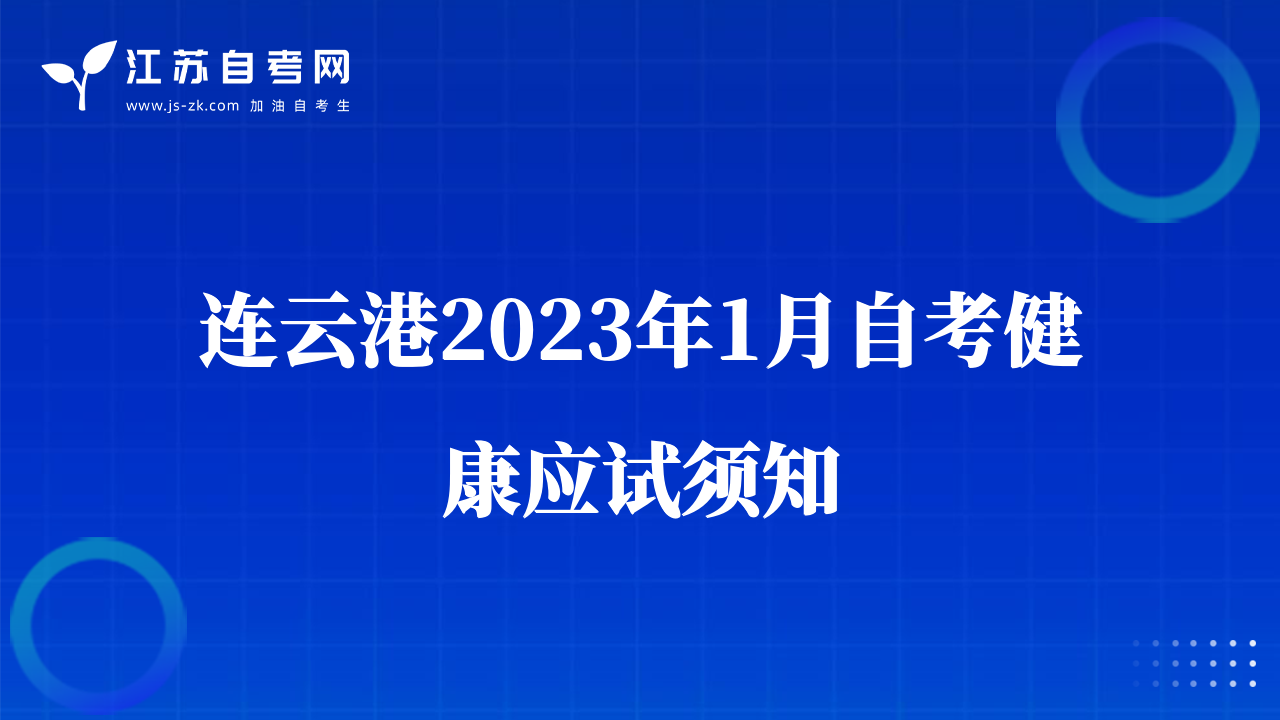 江苏自考网
www.js-zk.com 加油自考生

连云港2023年1月自考健康应试须知